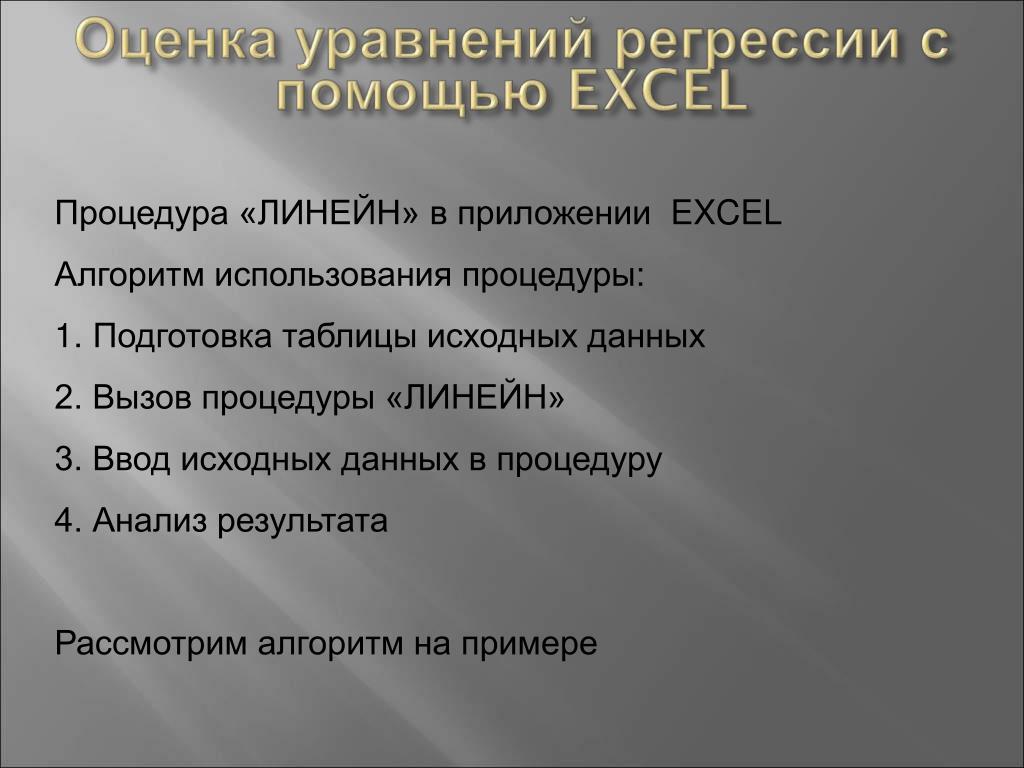 Оценка уравнений регрессии с помощью EXCEL

Процедура «ЛИНЕЙН» в приложении EXCEL

Алгоритм использования процедуры:

1. Подготовка таблицы исходных данных

2. Вызов процедуры «ЛИНЕЙН»

3. Ввод исходных данных в процедуру

4. Анализ результата

Рассмотрим алгоритм на примере